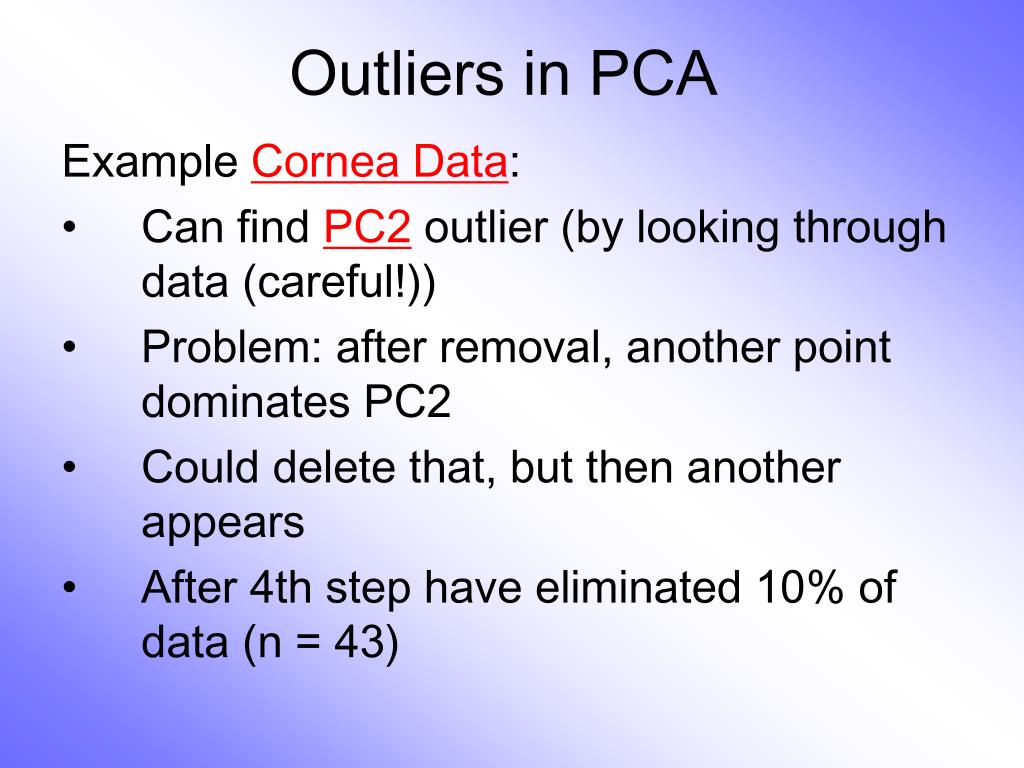 Outliers in PCA

Example Cornea Data:

• Can find PC2 outlier (by looking through data (careful!))
• Problem: after removal, another point dominates PC2
• Could delete that, but then another appears
• After 4th step have eliminated 10% of data (n = 43)